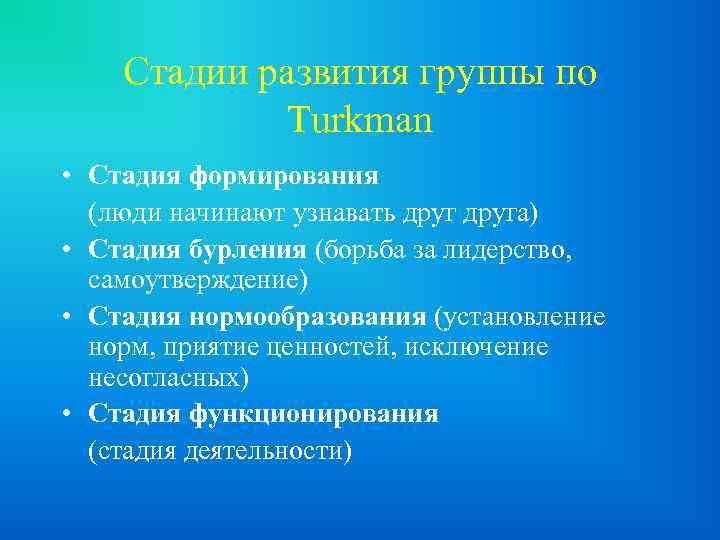 Стадии развития группы по Turkman

• Стадия формирования
(люди начинают узнавать друг друга)
• Стадия бурления (борьба за лидерство, самоутверждение)
• Стадия нормообразования (установление норм, приятие ценностей, исключение несогласных)
• Стадия функционирования
(стадия деятельности)